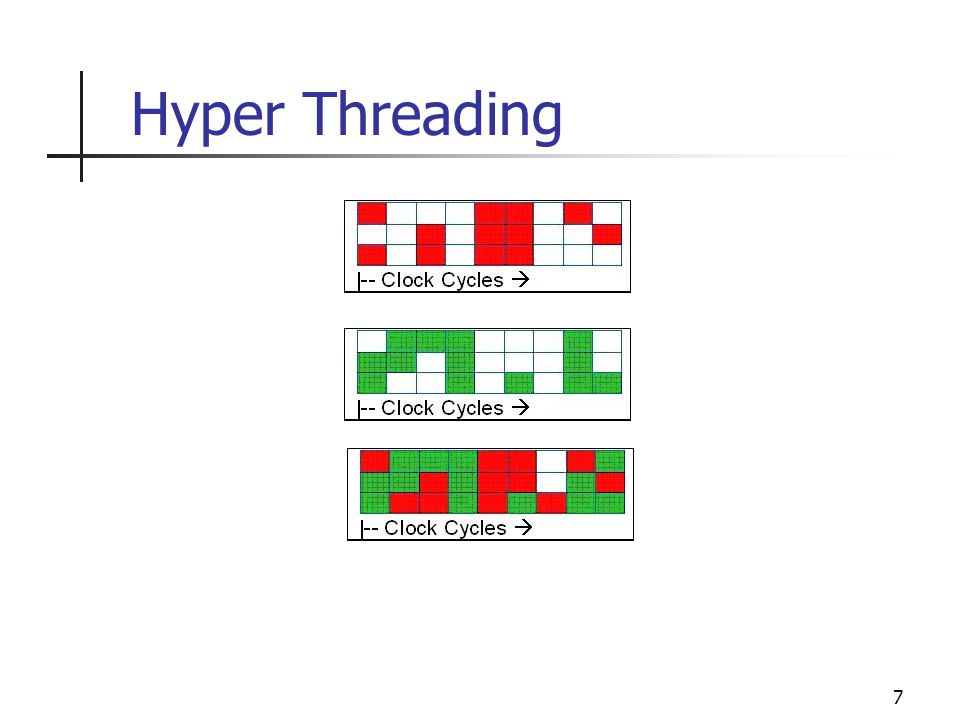 Hyper Threading

|-- Clock Cycles →

|-- Clock Cycles →

|-- Clock Cycles →

7